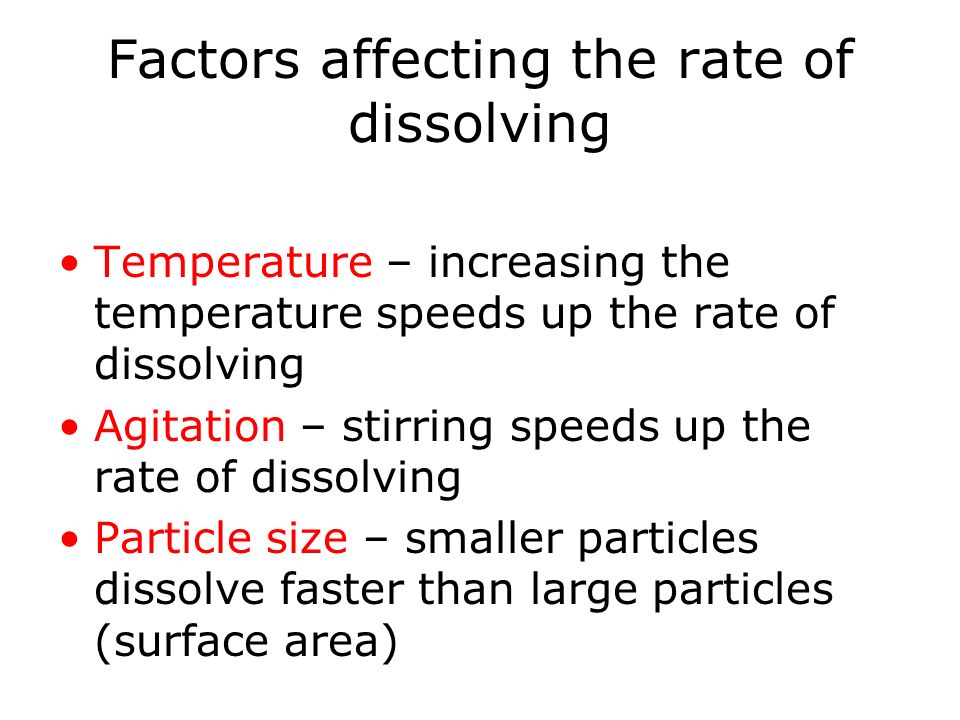 Factors affecting the rate of dissolving

• Temperature – increasing the temperature speeds up the rate of dissolving
• Agitation – stirring speeds up the rate of dissolving
• Particle size – smaller particles dissolve faster than large particles (surface area)